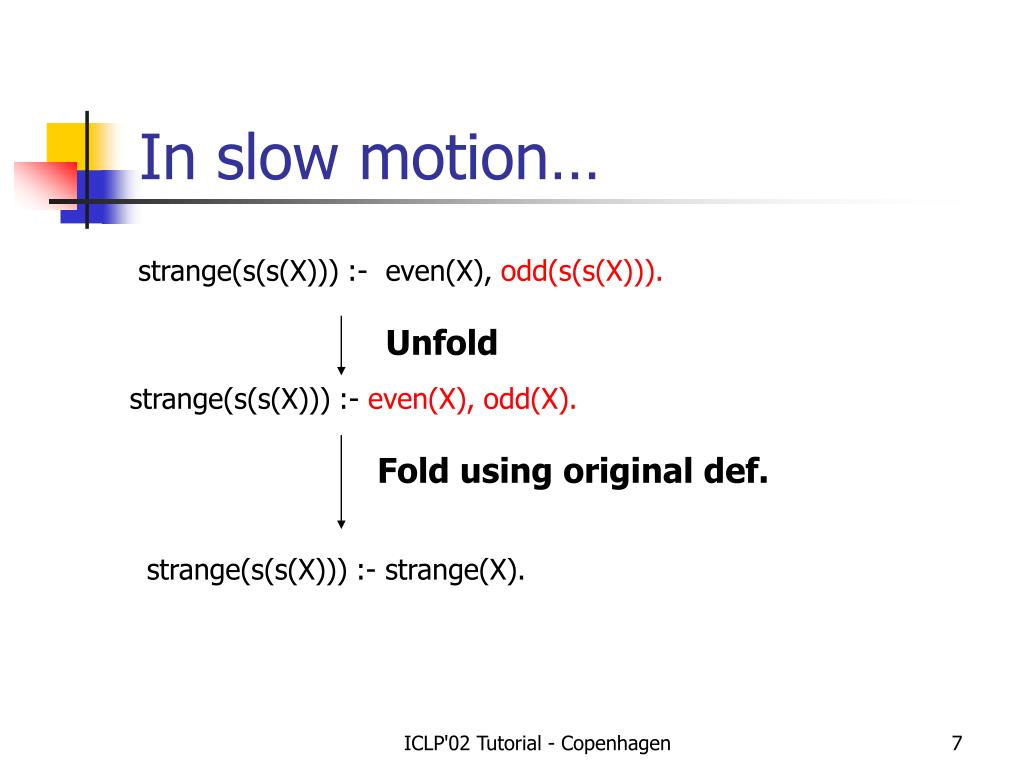 In slow motion…

strange(s(s(X))) :- even(X), odd(s(s(X))).

Unfold

strange(s(s(X))) :- even(X), odd(X).

Fold using original def.

strange(s(s(X))) :- strange(X).

ICLP'02 Tutorial - Copenhagen

7